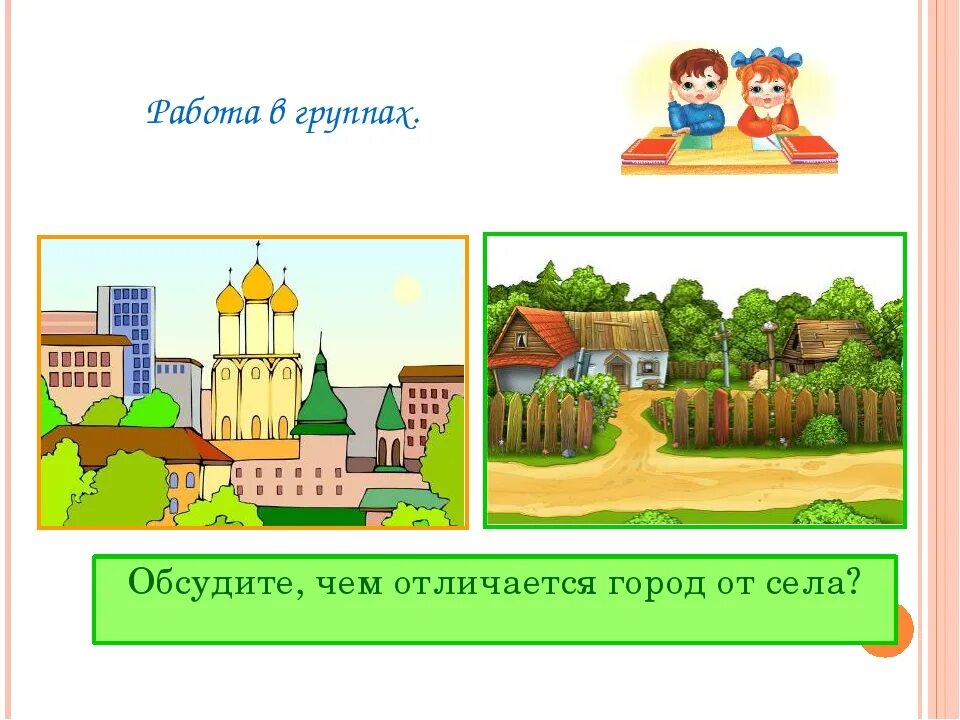 Работа в группах.

Обсудите, чем отличается город от села?